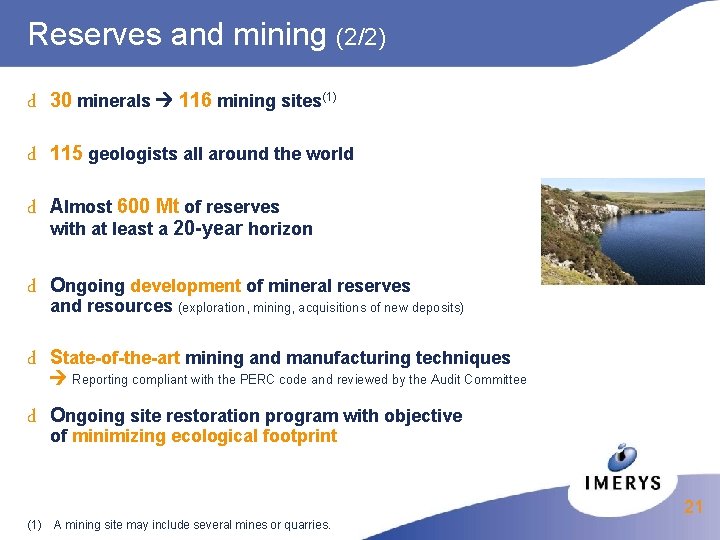 Reserves and mining (2/2)

d 30 minerals → 116 mining sites$^{(1)}$

d 115 geologists all around the world

d Almost 600 Mt of reserves with at least a 20-year horizon

d Ongoing development of mineral reserves and resources (exploration, mining, acquisitions of new deposits)

d State-of-the-art mining and manufacturing techniques
→ Reporting compliant with the PERC code and reviewed by the Audit Committee

d Ongoing site restoration program with objective of minimizing ecological footprint

IMERYS

21

(1) A mining site may include several mines or quarries.